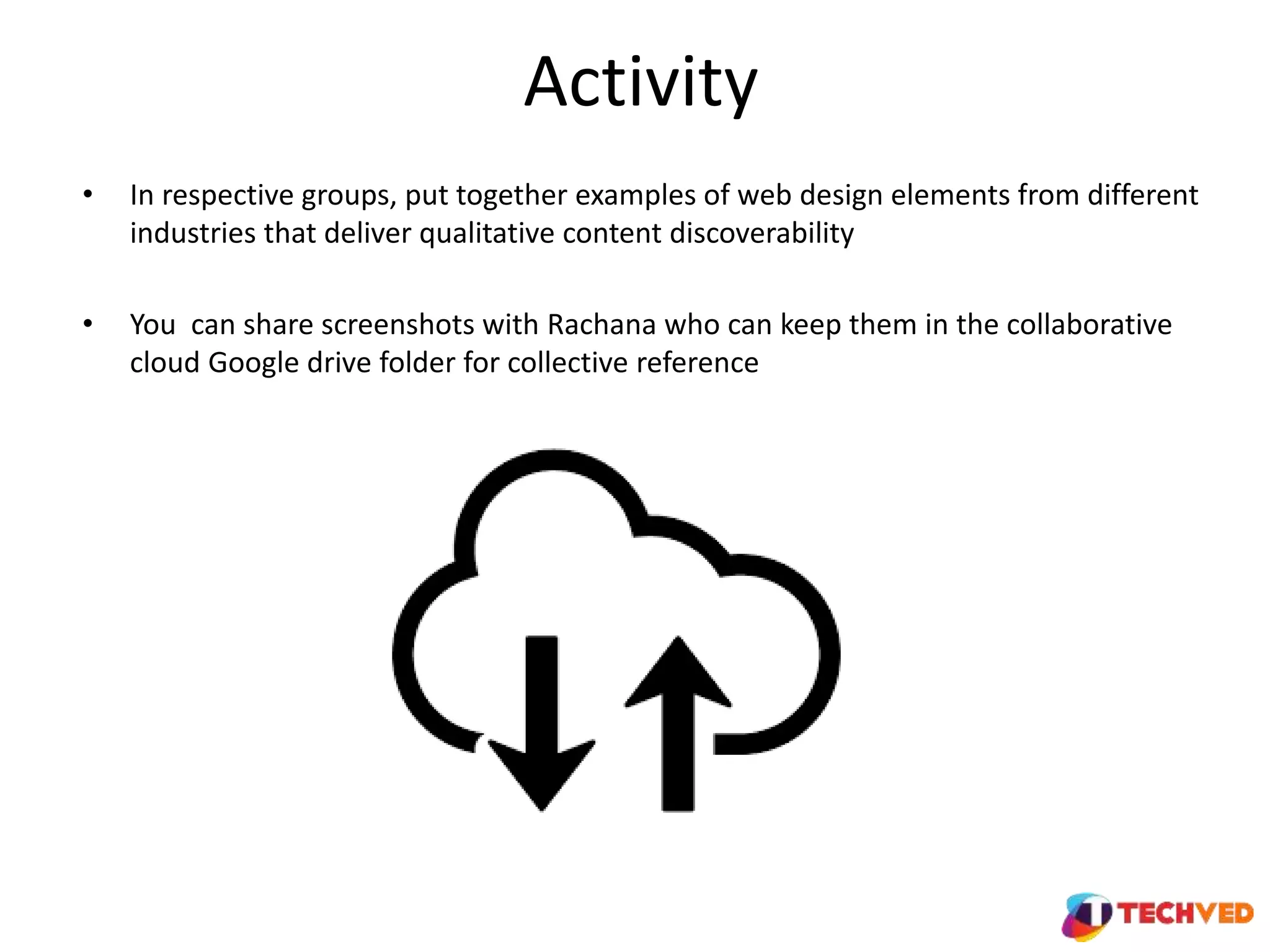 Activity

• In respective groups, put together examples of web design elements from different industries that deliver qualitative content discoverability

• You  can share screenshots with Rachana who can keep them in the collaborative cloud Google drive folder for collective reference

TECHVED